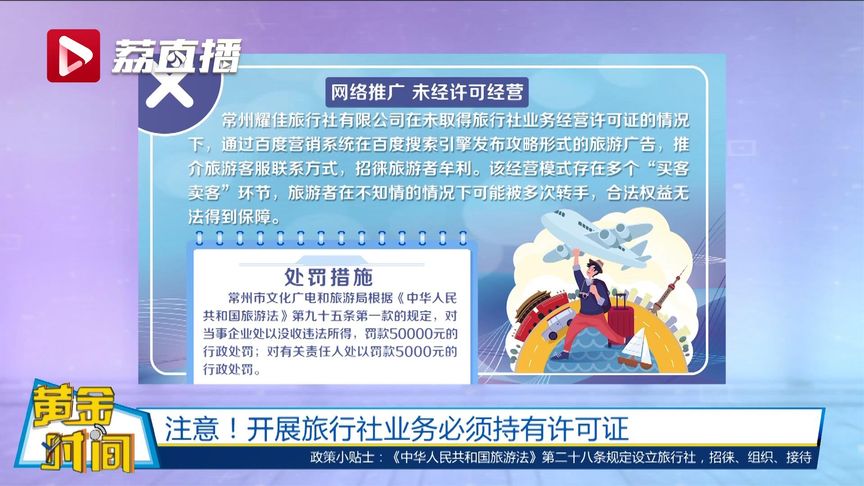 荔直播

网络推广 未经许可经营

常州耀佳旅行社有限公司在未取得旅行社业务经营许可证的情况下，通过百度营销系统在百度搜索引擎发布攻略形式的旅游广告，推介旅游客服联系方式，招徕旅游者牟利。该经营模式存在多个“买客卖客”环节，旅游者在不知情的情况下可能被多次转手，合法权益无法得到保障。

处罚措施

常州市文化广电和旅游局根据《中华人民共和国旅游法》第九十五条第一款的规定，对当事企业处以没收违法所得，罚款50000元的行政处罚；对有关责任人处以罚款5000元的行政处罚。

黄金时间

注意！开展旅行社业务必须持有许可证

政策小贴士：《中华人民共和国旅游法》第二十八条规定设立旅行社，招徕、组织、接待